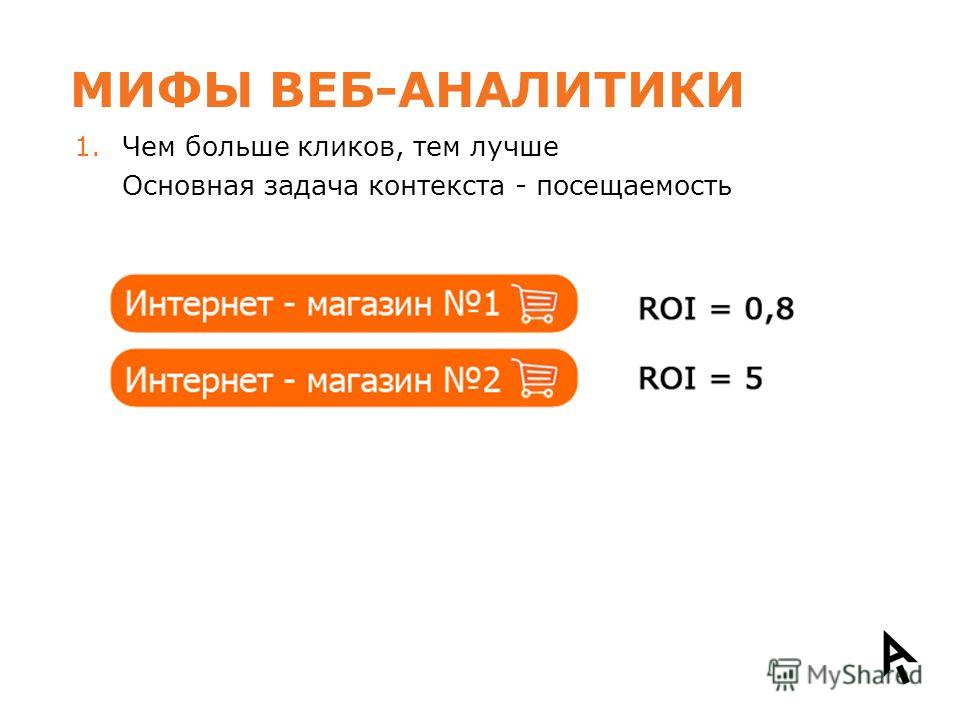 МИФЫ ВЕБ-АНАЛИТИКИ

1. Чем больше кликов, тем лучше
Основная задача контекста - посещаемость

Интернет - магазин №1

ROI = 0,8

Интернет - магазин №2

ROI = 5

MyShared